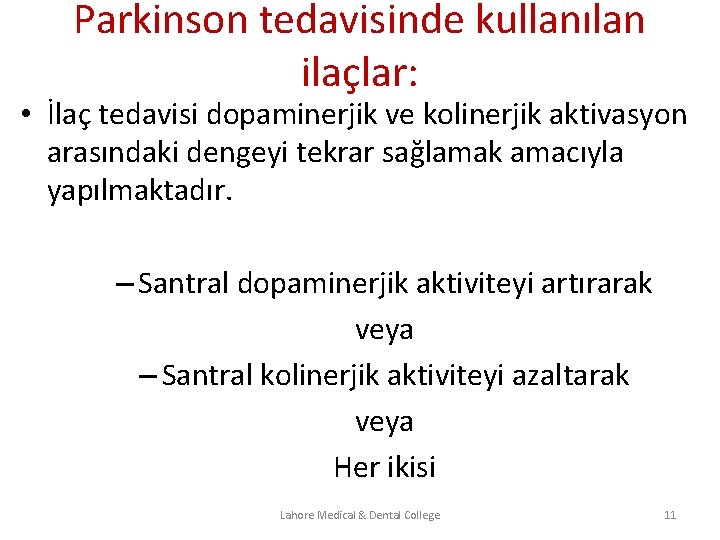 Parkinson tedavisinde kullanılan ilaçlar:

• İlaç tedavisi dopaminerjik ve kolinerjik aktivasyon arasındaki dengeyi tekrar sağlamak amacıyla yapılmaktadır.

– Santral dopaminerjik aktiviteyi artırarak

veya

– Santral kolinerjik aktiviteyi azaltarak

veya

Her ikisi

Lahore Medical & Dental College

11